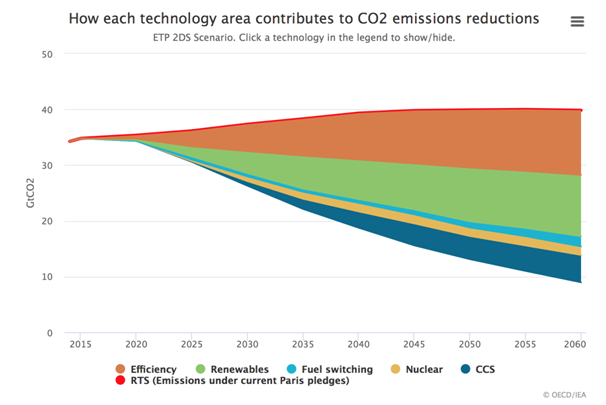 How each technology area contributes to CO2 emissions reductions
ETP 2DS Scenario. Click a technology in the legend to show/hide.

50
40
30
20
10
0

GtCO2

2015 2020 2025 2030 2035 2040 2045 2050 2055 2060

Efficiency Renewables Fuel switching Nuclear CCS
RTS (Emissions under current Paris pledges)

© OECD/IEA